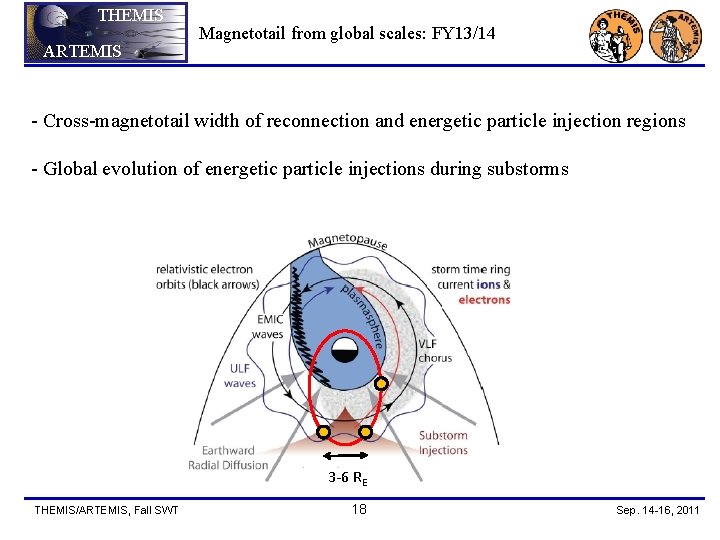 THEMIS
ARTEMIS

Magnetotail from global scales: FY13/14

THEMIS ARTEMIS

- Cross-magnetotail width of reconnection and energetic particle injection regions

- Global evolution of energetic particle injections during substorms

Magnetopause
relativistic electron orbits (black arrows)
storm time ring current ions & electrons
plasmasphere
EMIC waves
VLF chorus
ULF waves
Earthward Radial Diffusion
Substorm Injections
3-6 $R_E$

THEMIS/ARTEMIS, Fall SWT
18
Sep. 14-16, 2011